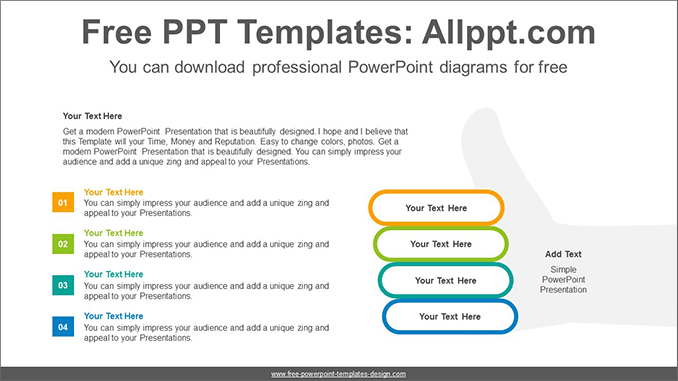 Free PPT Templates: Allppt.com

You can download professional PowerPoint diagrams for free

Your Text Here

Get a modern PowerPoint Presentation that is beautifully designed. I hope and I believe that this Template will your Time, Money and Reputation. Easy to change colors, photos. Get a modern PowerPoint Presentation that is beautifully designed. You can simply impress your audience and add a unique zing and appeal to your Presentations.

01
Your Text Here
You can simply impress your audience and add a unique zing and appeal to your Presentations.

02
Your Text Here
You can simply impress your audience and add a unique zing and appeal to your Presentations.

03
Your Text Here
You can simply impress your audience and add a unique zing and appeal to your Presentations.

04
Your Text Here
You can simply impress your audience and add a unique zing and appeal to your Presentations.

Your Text Here

Your Text Here

Your Text Here

Your Text Here

Add Text
Simple PowerPoint Presentation

www.free-powerpoint-templates-design.com